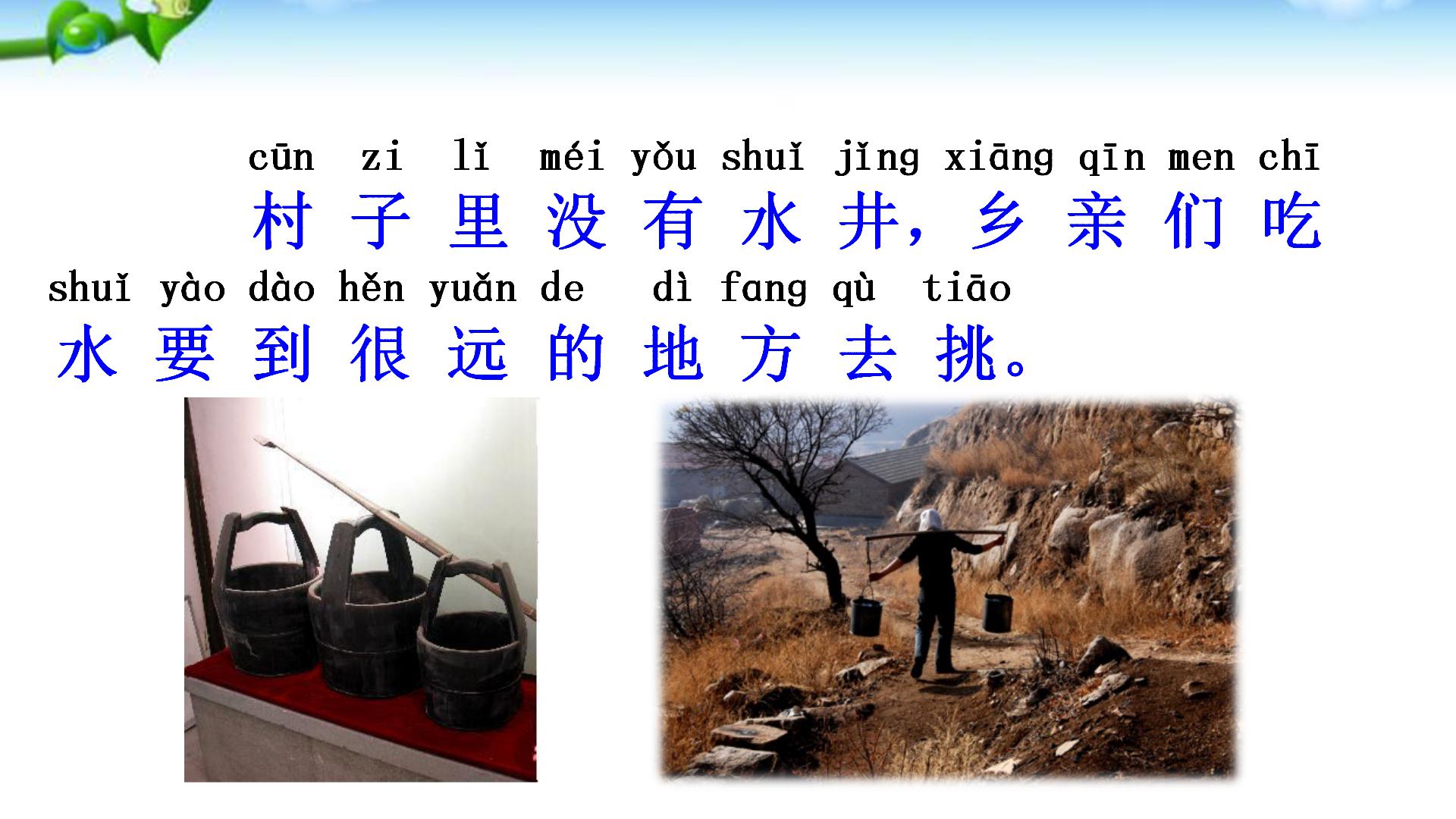 cūn zi lǐ méi yǒu shuǐ jǐng xiāng qīn men chī
村子里没有水井，乡亲们吃
shuǐ yào dào hěn yuǎn de dì fang qù tiāo
水要到很远的地方去挑。